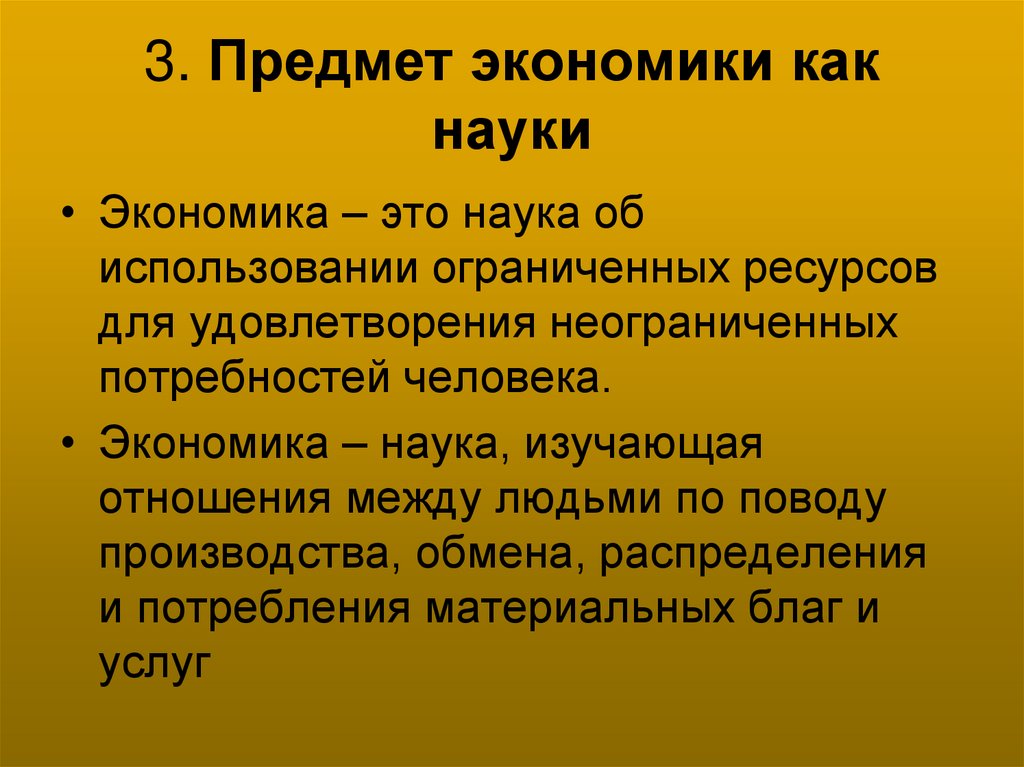 3. Предмет экономики как науки

• Экономика – это наука об использовании ограниченных ресурсов для удовлетворения неограниченных потребностей человека.

• Экономика – наука, изучающая отношения между людьми по поводу производства, обмена, распределения и потребления материальных благ и услуг